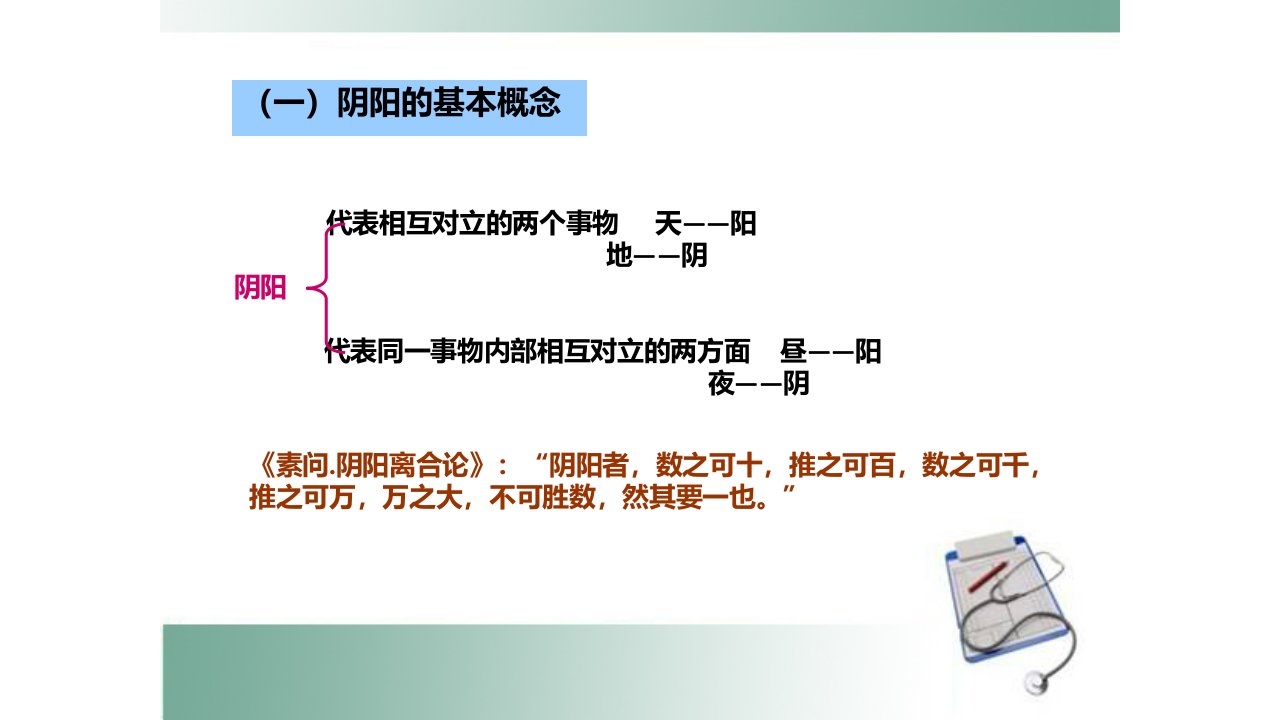 （一）阴阳的基本概念

阴阳

代表相互对立的两个事物　天——阳
地——阴

代表同一事物内部相互对立的两方面　昼——阳
夜——阴

《素问.阴阳离合论》：“阴阳者，数之可十，推之可百，数之可千，推之可万，万之大，不可胜数，然其要一也。”